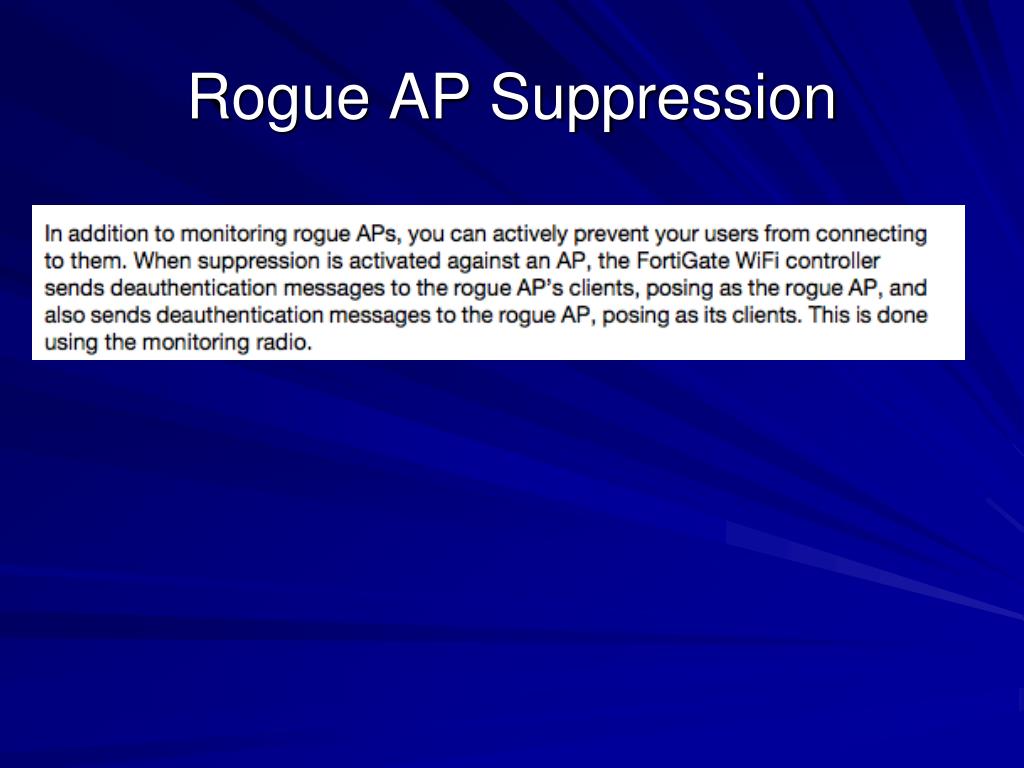 Rogue AP Suppression

In addition to monitoring rogue APs, you can actively prevent your users from connecting to them. When suppression is activated against an AP, the FortiGate WiFi controller sends deauthentication messages to the rogue AP's clients, posing as the rogue AP, and also sends deauthentication messages to the rogue AP, posing as its clients. This is done using the monitoring radio.